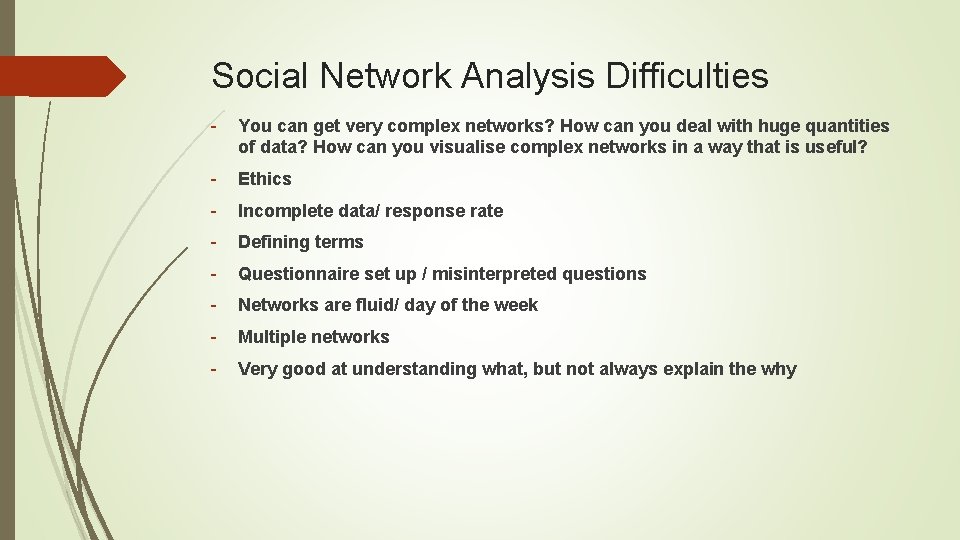 Social Network Analysis Difficulties

- You can get very complex networks? How can you deal with huge quantities of data? How can you visualise complex networks in a way that is useful?

- Ethics

- Incomplete data/ response rate

- Defining terms

- Questionnaire set up / misinterpreted questions

- Networks are fluid/ day of the week

- Multiple networks

- Very good at understanding what, but not always explain the why